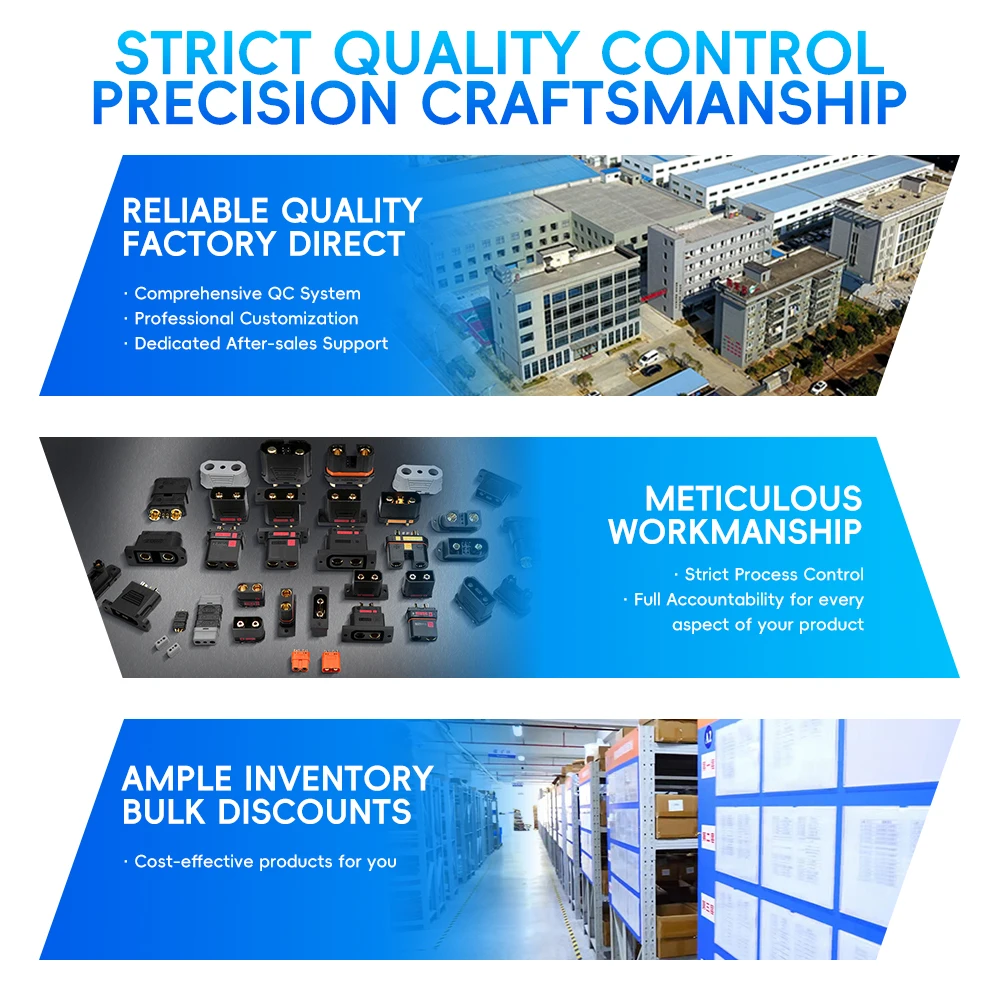 STRICT QUALITY CONTROL
PRECISION CRAFTSMANSHIP

RELIABLE QUALITY
FACTORY DIRECT

· Comprehensive QC System
· Professional Customization
· Dedicated After-sales Support

METICULOUS
WORKMANSHIP

· Strict Process Control
· Full Accountability for every aspect of your product

AMPLE INVENTORY
BULK DISCOUNTS

· Cost-effective products for you